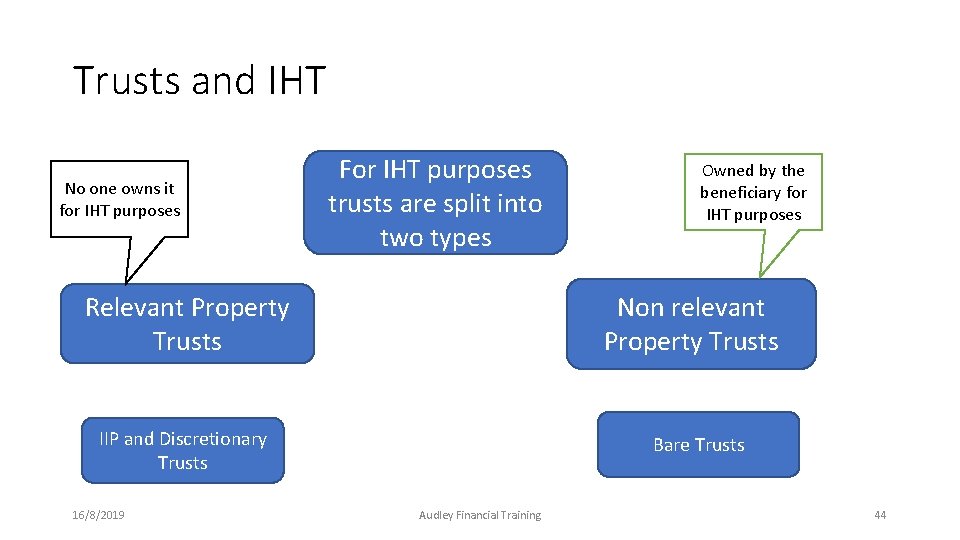 Trusts and IHT

No one owns it for IHT purposes

For IHT purposes trusts are split into two types

Owned by the beneficiary for IHT purposes

Relevant Property Trusts

Non relevant Property Trusts

IIP and Discretionary Trusts

Bare Trusts

16/8/2019

Audley Financial Training

44